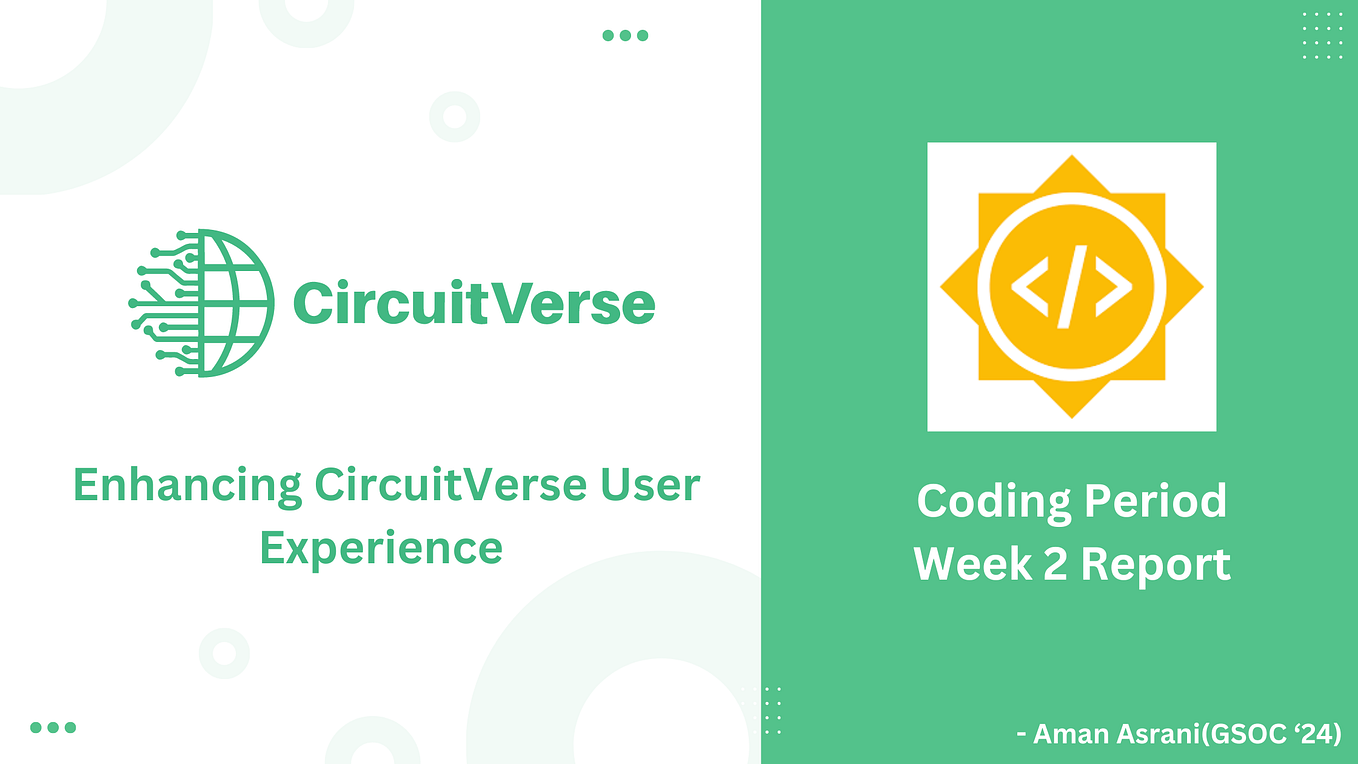 CircuitVerse

Enhancing CircuitVerse User Experience

</>

Coding Period
Week 2 Report

- Aman Asrani(GSOC ‘24)